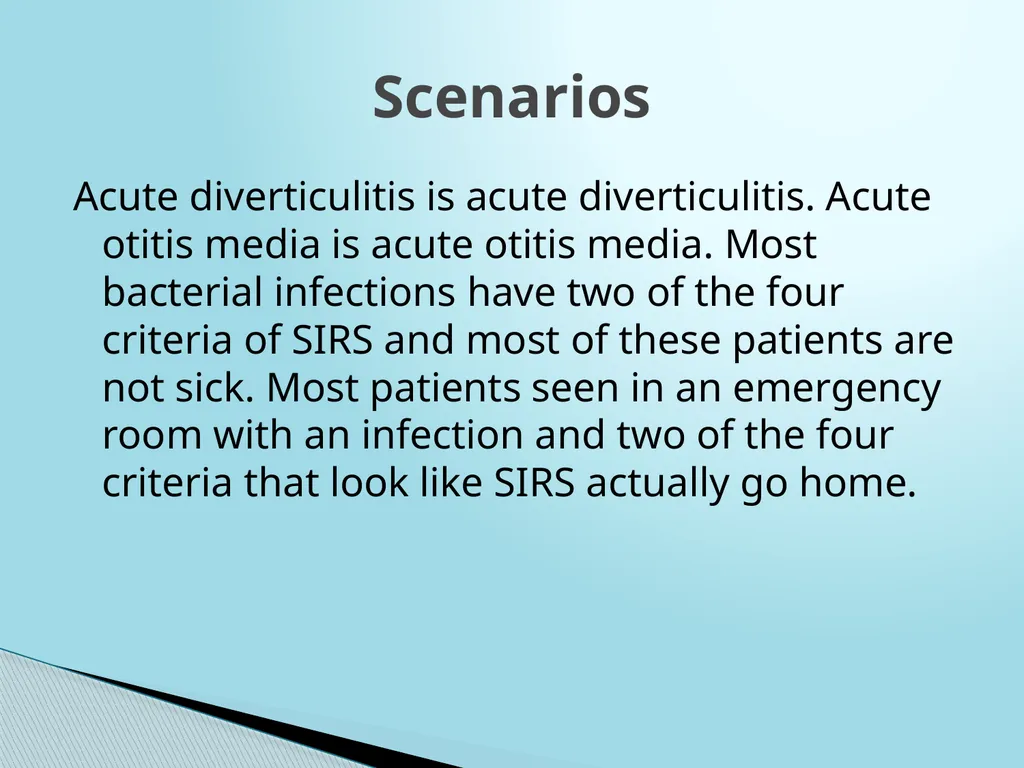 Scenarios

Acute diverticulitis is acute diverticulitis. Acute otitis media is acute otitis media. Most bacterial infections have two of the four criteria of SIRS and most of these patients are not sick. Most patients seen in an emergency room with an infection and two of the four criteria that look like SIRS actually go home.